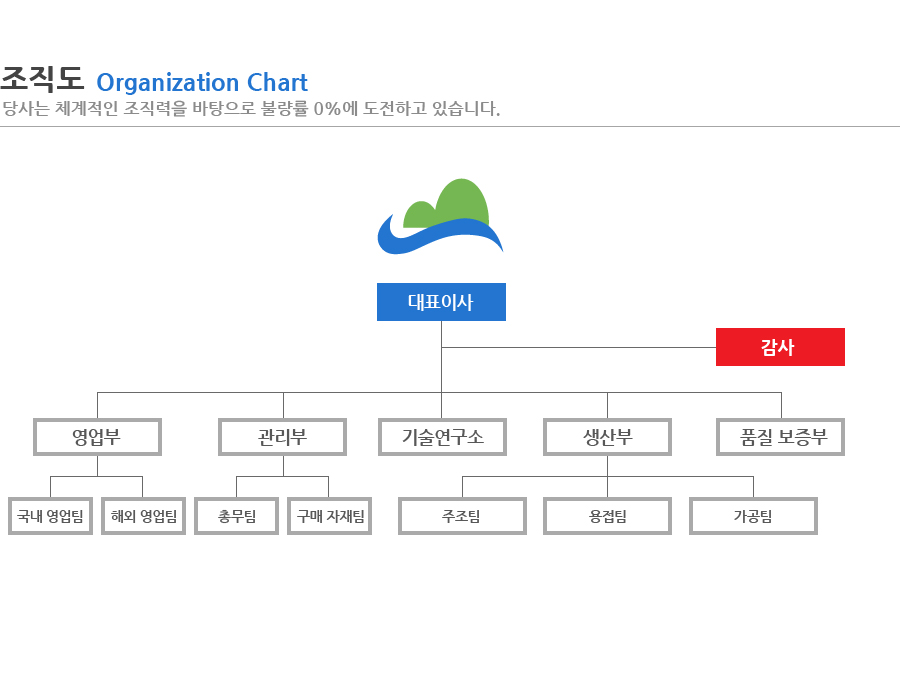 조직도 Organization Chart
당사는 체계적인 조직력을 바탕으로 불량률 0%에 도전하고 있습니다.

대표이사

감사

영업부
관리부
기술연구소
생산부
품질 보증부

국내 영업팀
해외 영업팀
총무팀
구매 자재팀
주조팀
용접팀
가공팀